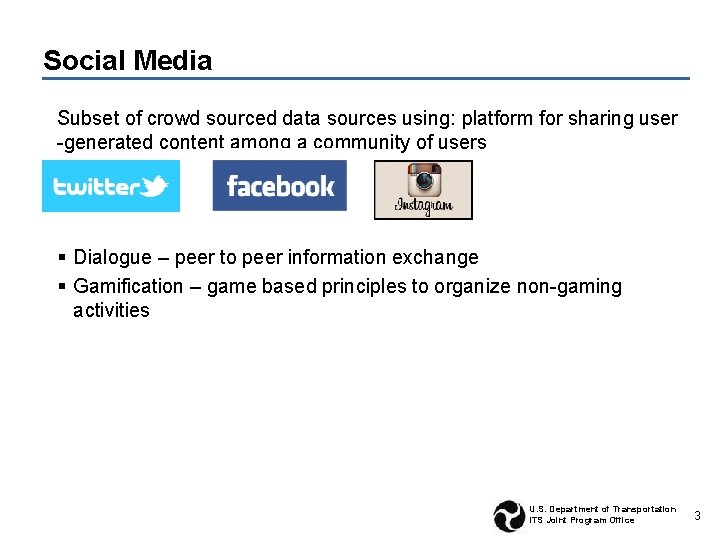 Social Media

Subset of crowd sourced data sources using: platform for sharing user -generated content among a community of users

twitter

facebook

Instagram

▪ Dialogue – peer to peer information exchange

▪ Gamification – game based principles to organize non-gaming activities

U.S. Department of Transportation
ITS Joint Program Office

3